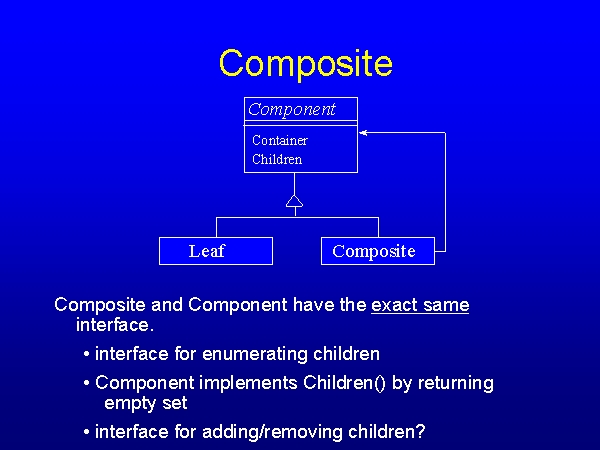 Composite

Component

Container
Children

Leaf

Composite

Composite and Component have the exact same interface.

• interface for enumerating children

• Component implements Children() by returning empty set

• interface for adding/removing children?